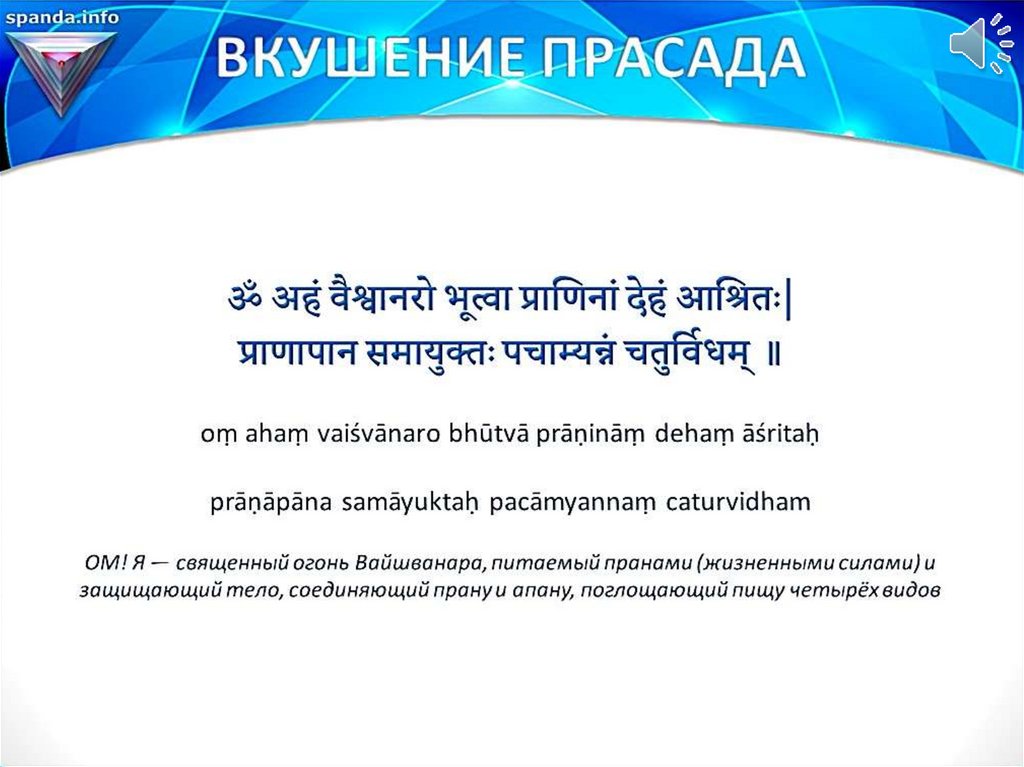 spanda.info

ВКУШЕНИЕ ПРАСАДА

ॐ अहं वैश्वानरो भूत्वा प्राणिनां देहं आश्रितः|
प्राणापान समायुक्तः पचाम्यन्नं चतुर्विधम् ॥

oṃ ahaṃ vaiśvānaro bhūtvā prāṇināṃ dehaṃ āśritaḥ

prāṇāpāna samāyuktaḥ pacāmyannaṃ caturvidham

ОМ! Я — священный огонь Вайшванара, питаемый пранами (жизненными силами) и защищающий тело, соединяющий прану и апану, поглощающий пищу четырёх видов